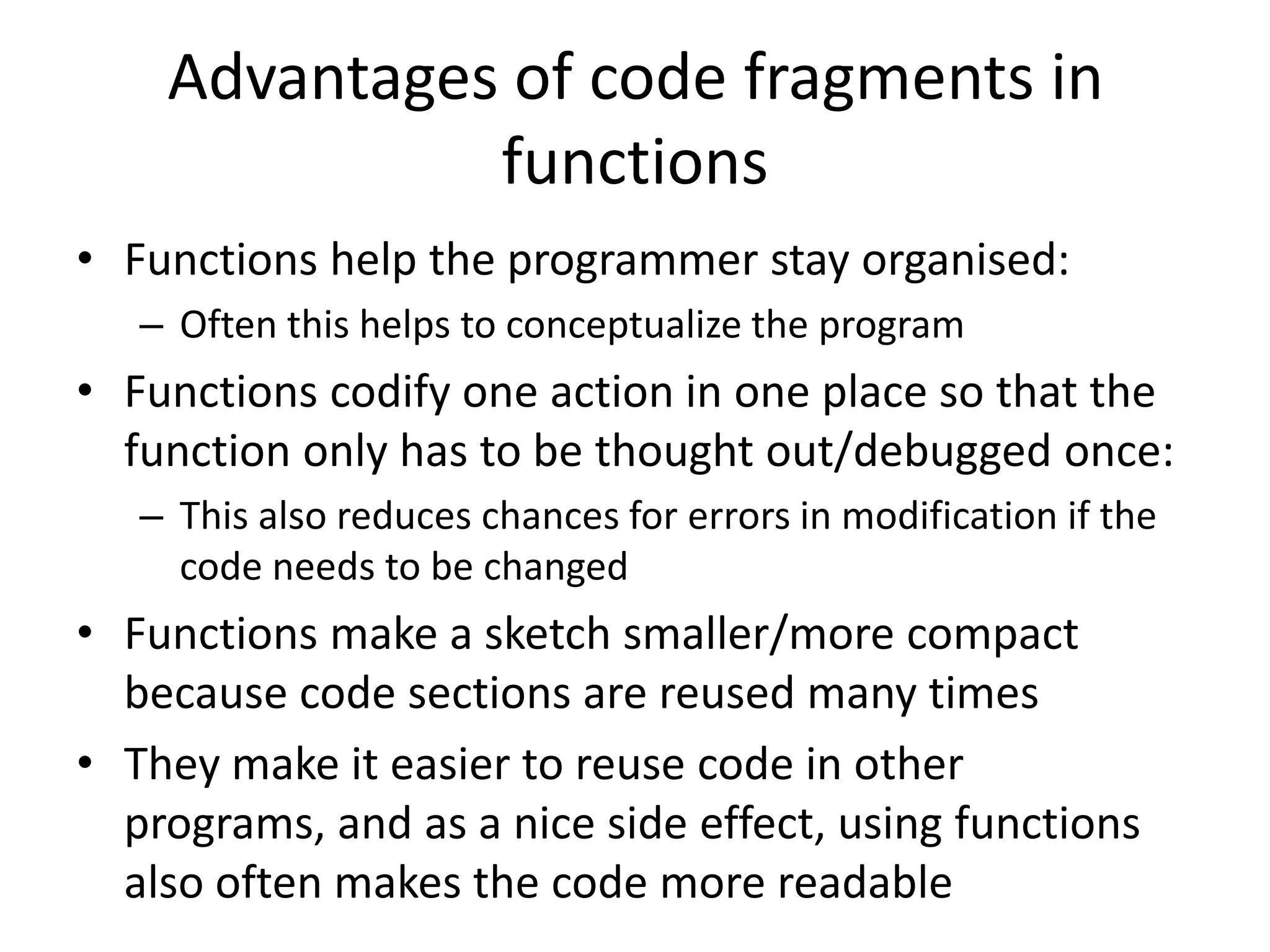 Advantages of code fragments in functions

• Functions help the programmer stay organised:
  – Often this helps to conceptualize the program
• Functions codify one action in one place so that the function only has to be thought out/debugged once:
  – This also reduces chances for errors in modification if the code needs to be changed
• Functions make a sketch smaller/more compact because code sections are reused many times
• They make it easier to reuse code in other programs, and as a nice side effect, using functions also often makes the code more readable